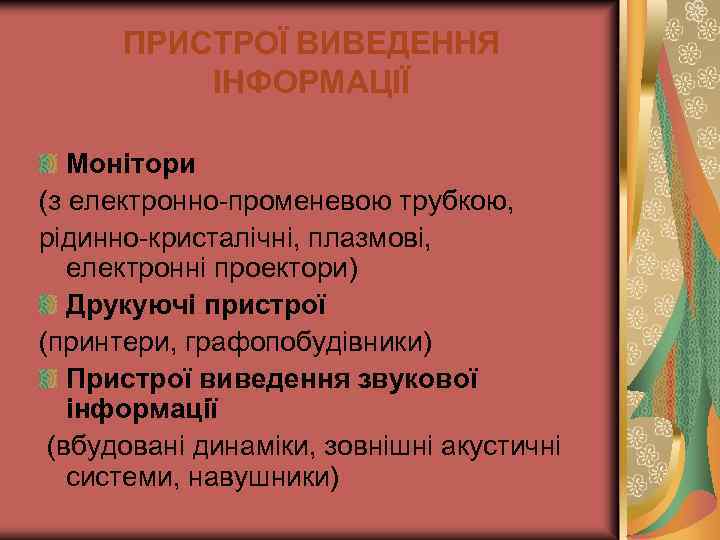 ПРИСТРОЇ ВИВЕДЕННЯ ІНФОРМАЦІЇ

Монітори

(з електронно-променевою трубкою,

рідинно-кристалічні, плазмові, електронні проектори)

Друкуючі пристрої

(принтери, графопобудівники)

Пристрої виведення звукової інформації

(вбудовані динаміки, зовнішні акустичні системи, навушники)